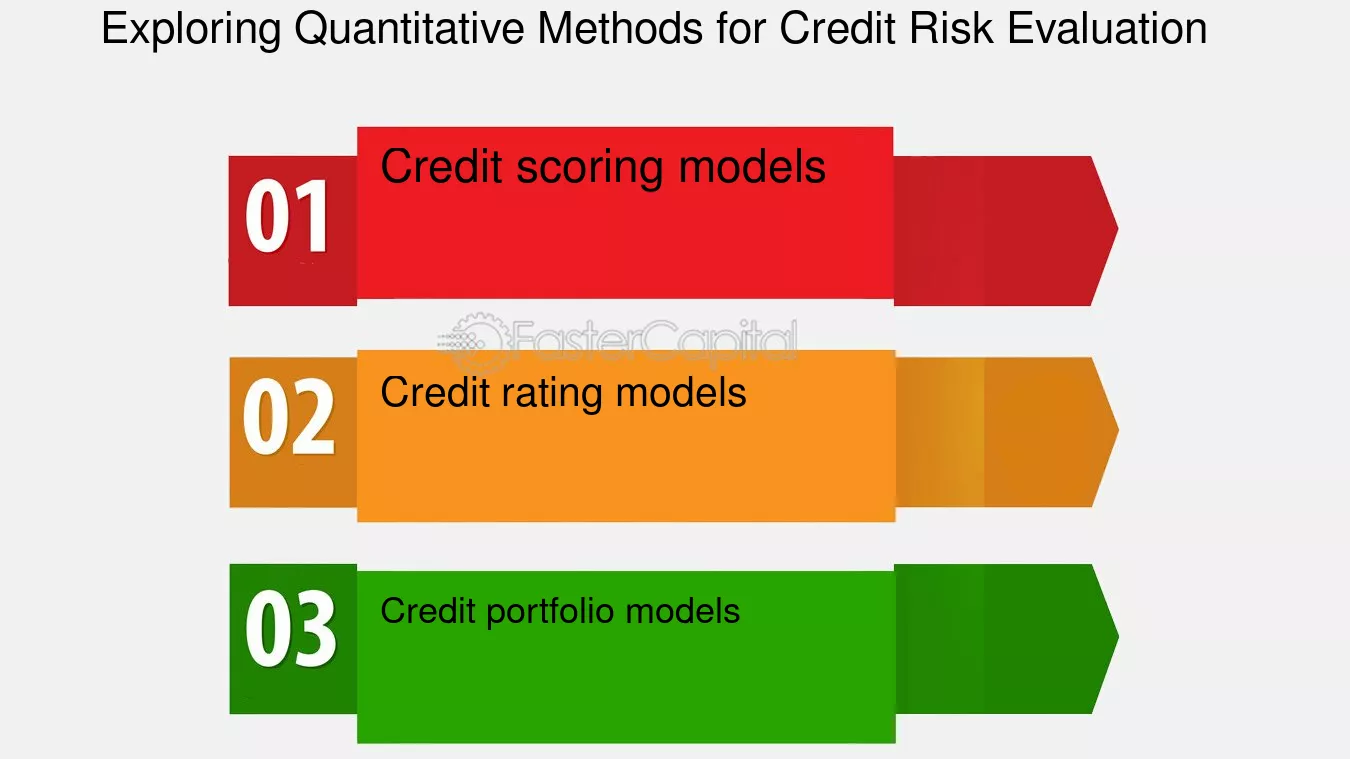 Exploring Quantitative Methods for Credit Risk Evaluation

01
Credit scoring models

FasterCapital

02
Credit rating models

03
Credit portfolio models